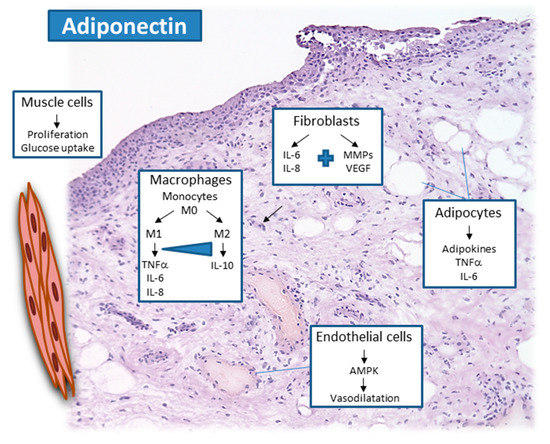 Adiponectin

Muscle cells
Proliferation
Glucose uptake

Fibroblasts
IL-6
IL-8
MMPs
VEGF

Macrophages
Monocytes
M0
M1
M2
TNFα
IL-6
IL-8
IL-10

Adipocytes
Adipokines
TNFα
IL-6

Endothelial cells
AMPK
Vasodilatation